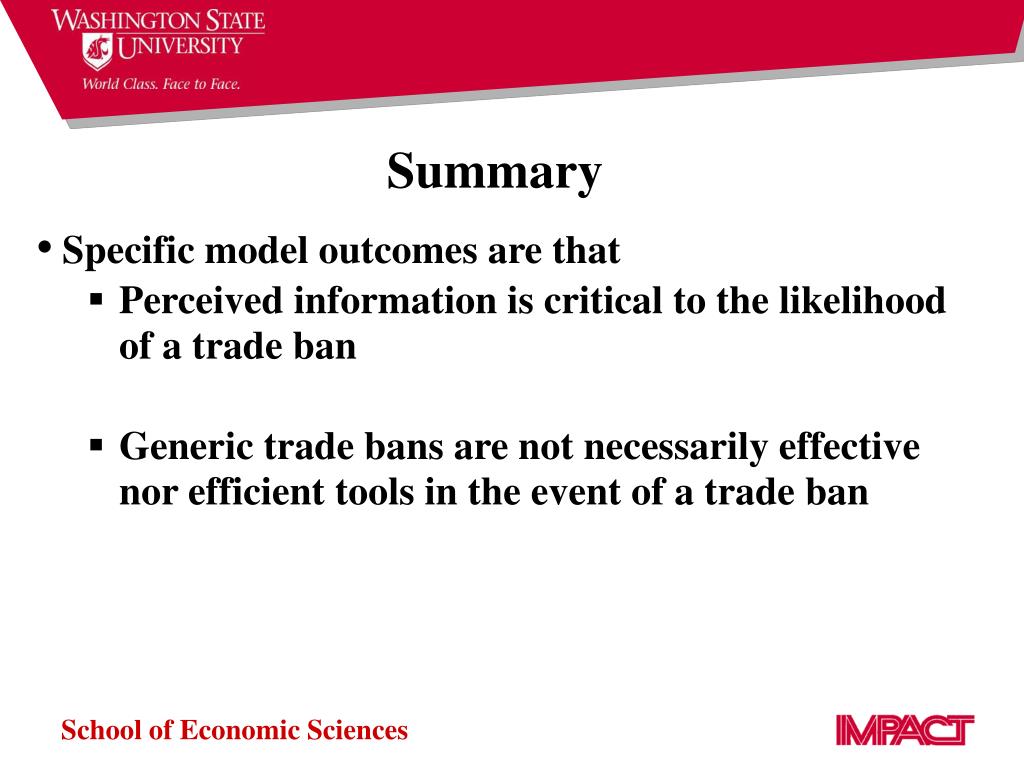 WASHINGTON STATE UNIVERSITY
World Class. Face to Face.

Summary

• Specific model outcomes are that
  ▪ Perceived information is critical to the likelihood of a trade ban

  ▪ Generic trade bans are not necessarily effective nor efficient tools in the event of a trade ban

School of Economic Sciences

IMPACT